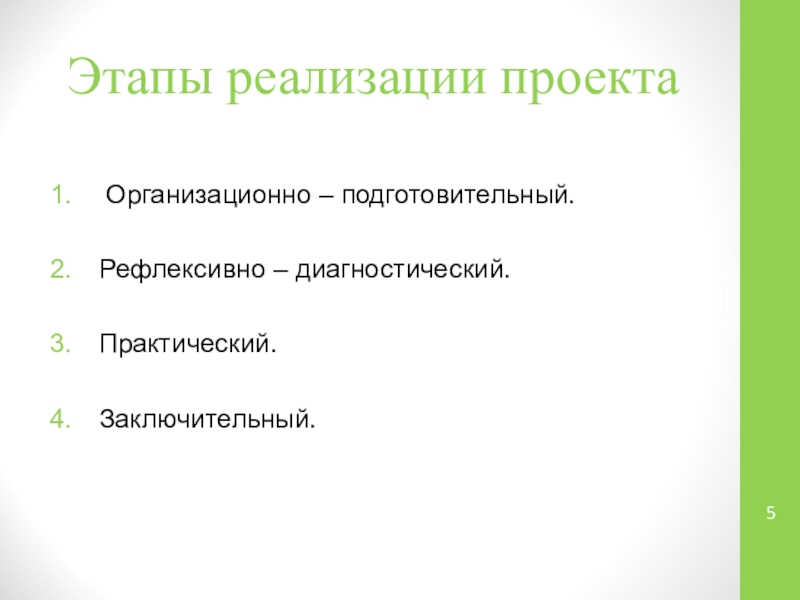 Этапы реализации проекта

1. Организационно – подготовительный.

2. Рефлексивно – диагностический.

3. Практический.

4. Заключительный.

5